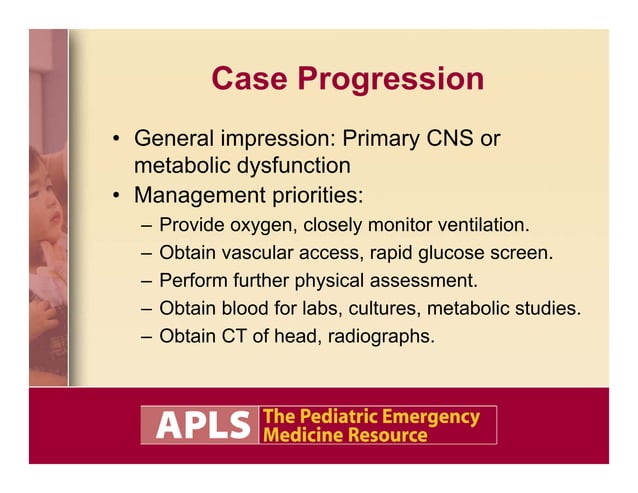 Case Progression

• General impression: Primary CNS or metabolic dysfunction
• Management priorities:
  – Provide oxygen, closely monitor ventilation.
  – Obtain vascular access, rapid glucose screen.
  – Perform further physical assessment.
  – Obtain blood for labs, cultures, metabolic studies.
  – Obtain CT of head, radiographs.

APLS The Pediatric Emergency Medicine Resource